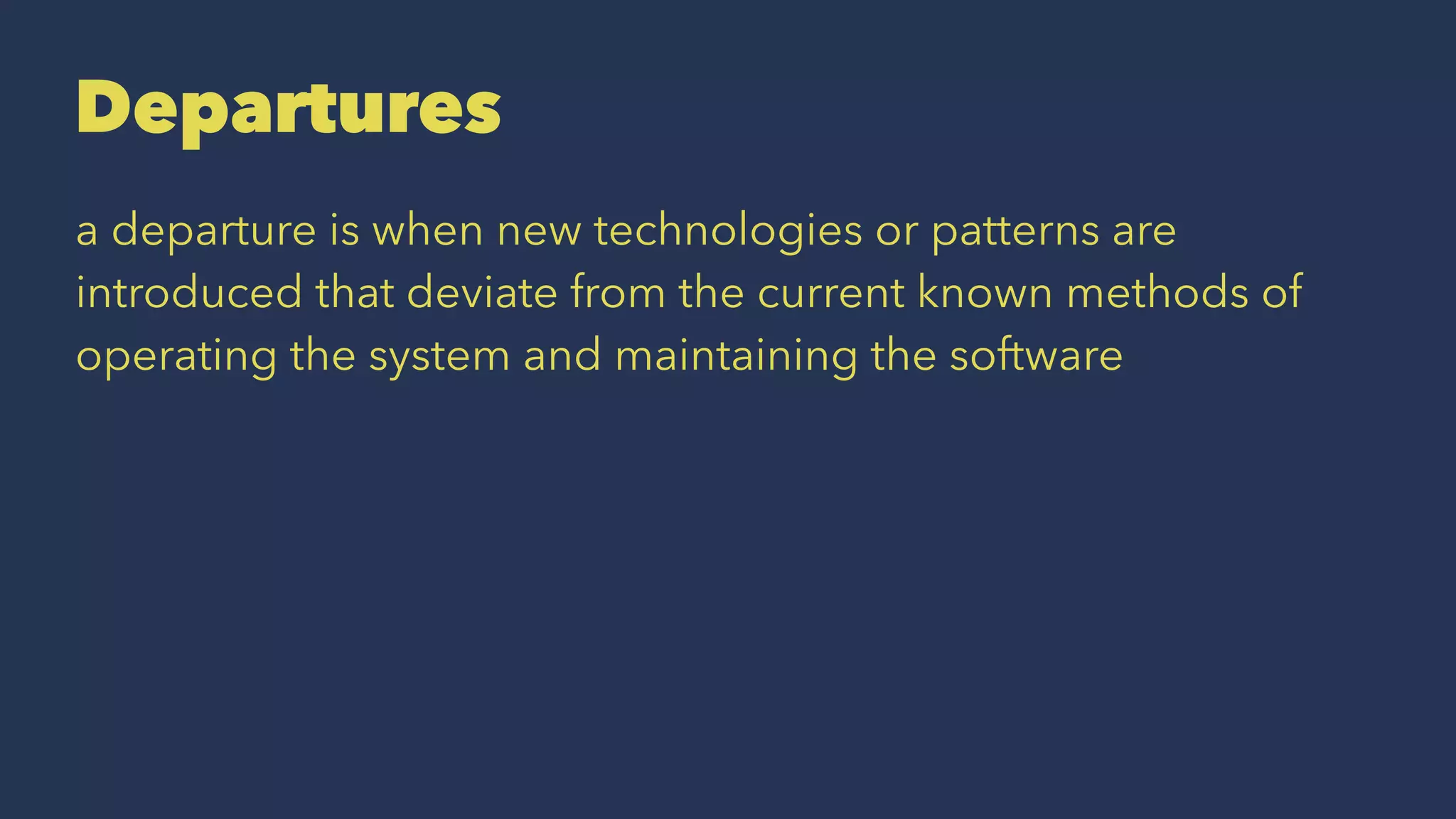 Departures

a departure is when new technologies or patterns are introduced that deviate from the current known methods of operating the system and maintaining the software